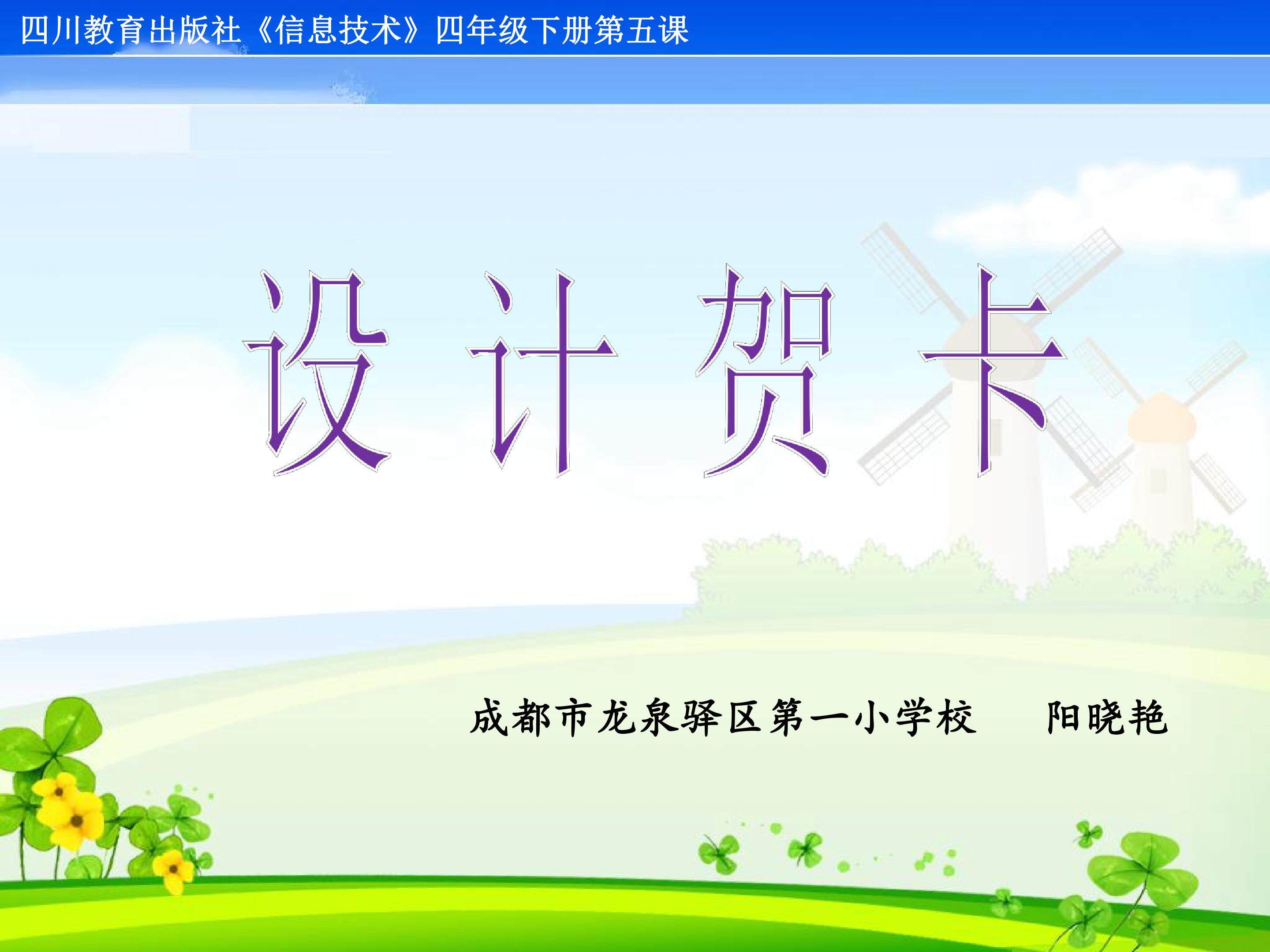 四川教育出版社《信息技术》四年级下册第五课

设计贺卡

成都市龙泉驿区第一小学校　阳晓艳